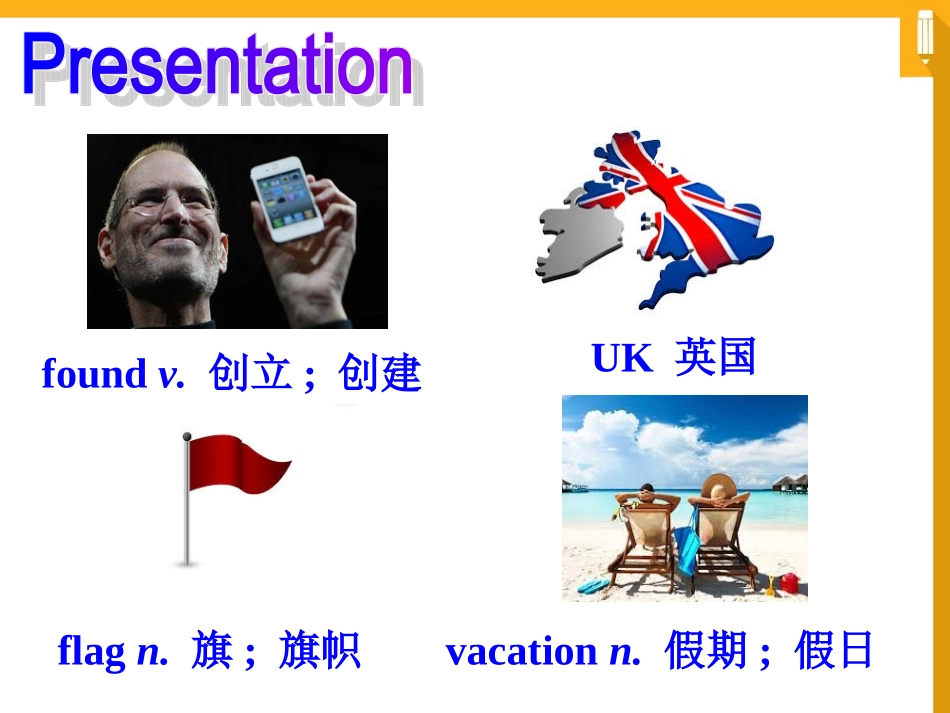 Presentation

found v. 创立；创建

UK 英国

flag n. 旗；旗帜

vacation n. 假期；假日